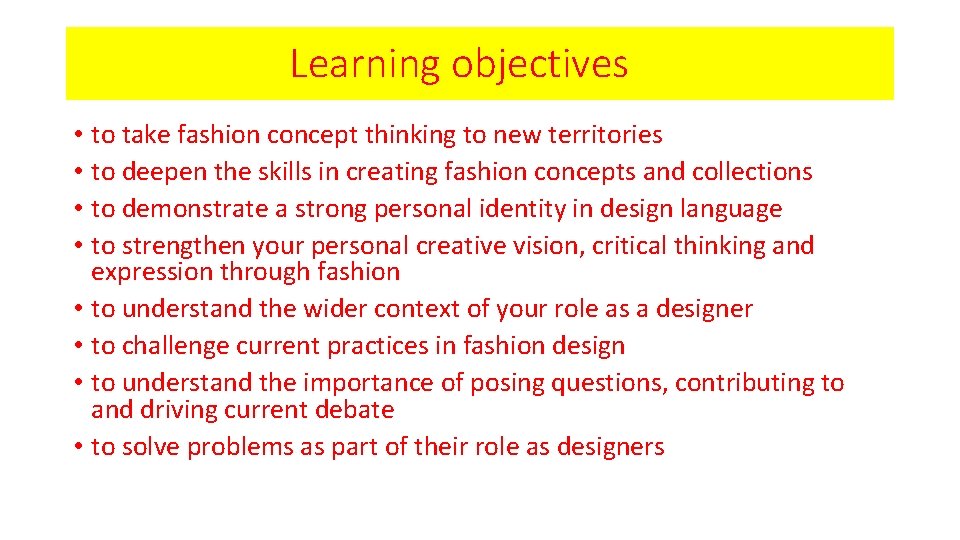 Learning objectives

• to take fashion concept thinking to new territories
• to deepen the skills in creating fashion concepts and collections
• to demonstrate a strong personal identity in design language
• to strengthen your personal creative vision, critical thinking and expression through fashion
• to understand the wider context of your role as a designer
• to challenge current practices in fashion design
• to understand the importance of posing questions, contributing to and driving current debate
• to solve problems as part of their role as designers